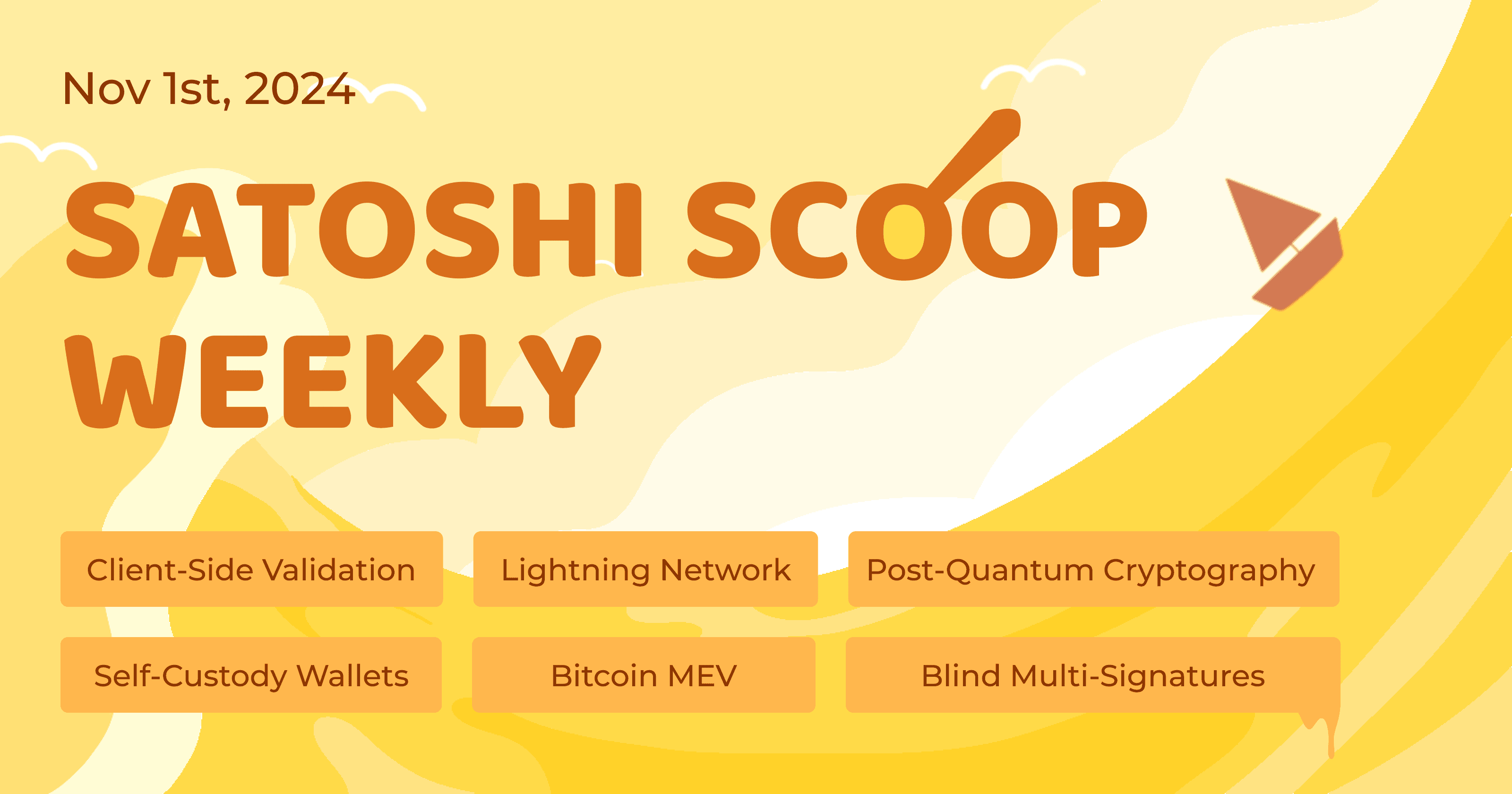 Nov 1st, 2024

SATOSHI SCOOP WEEKLY

Client-Side Validation

Lightning Network

Post-Quantum Cryptography

Self-Custody Wallets

Bitcoin MEV

Blind Multi-Signatures